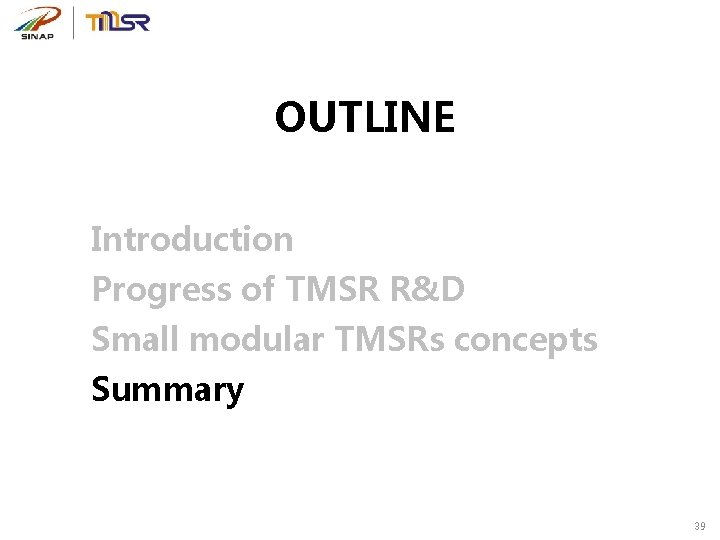 SINAP TMSR

OUTLINE

Introduction
Progress of TMSR R&D
Small modular TMSRs concepts
Summary

39